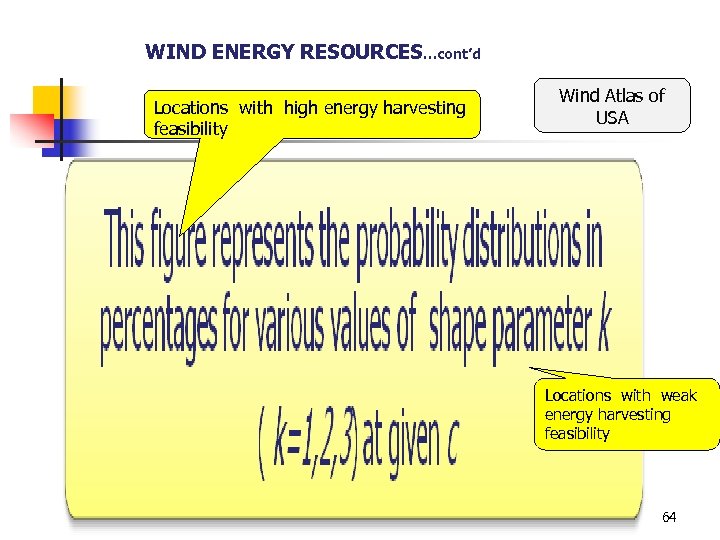 WIND ENERGY RESOURCES…cont'd

Locations with high energy harvesting feasibility

Wind Atlas of USA

This figure represents the probability distributions in percentages for various values of shape parameter $k$ ( $k=1,2,3$) at given $c$

Locations with weak energy harvesting feasibility

64